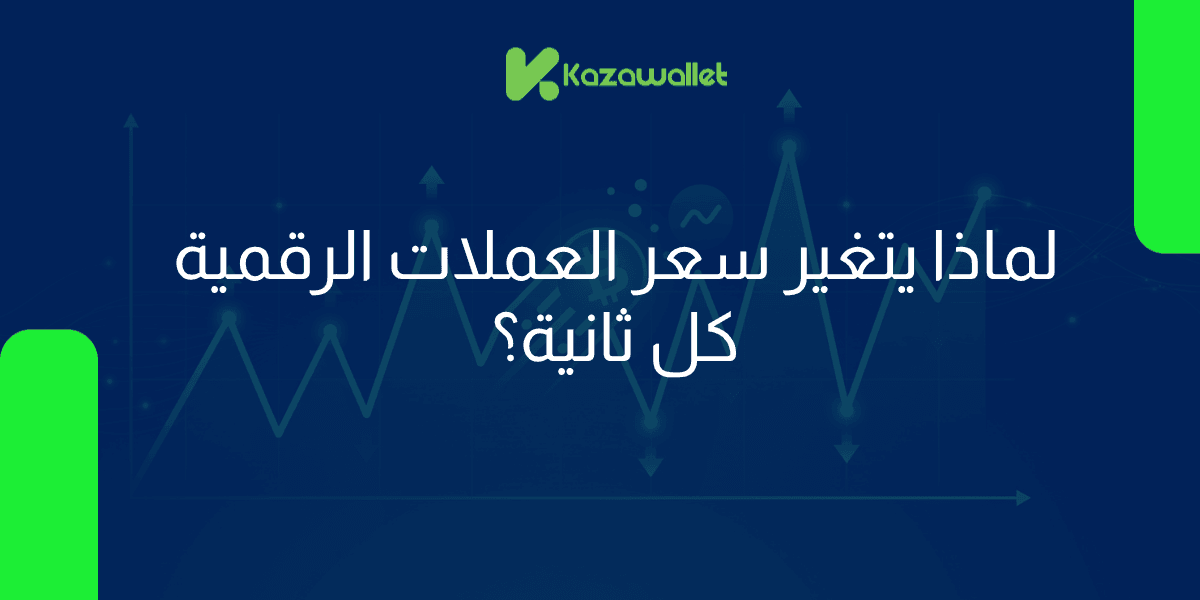 Kazawallet

لماذا يتغير سعر العملات الرقمية كل ثانية؟